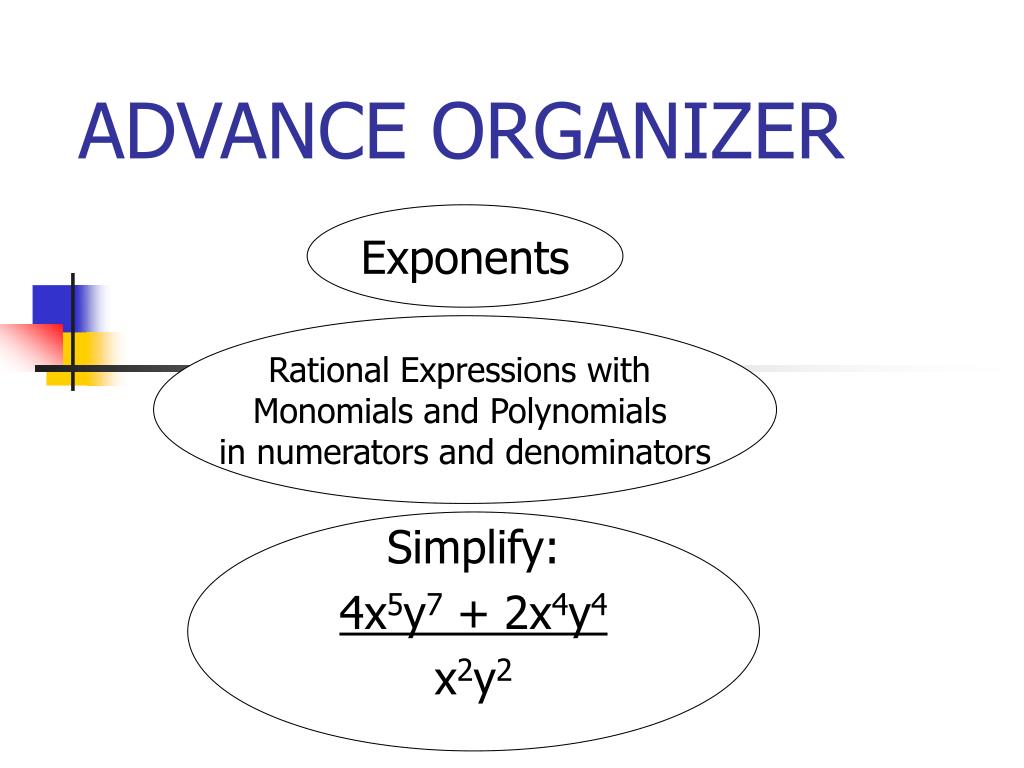 ADVANCE ORGANIZER

Exponents

Rational Expressions with Monomials and Polynomials in numerators and denominators

Simplify:

$\frac{4x^5y^7 + 2x^4y^4}{x^2y^2}$